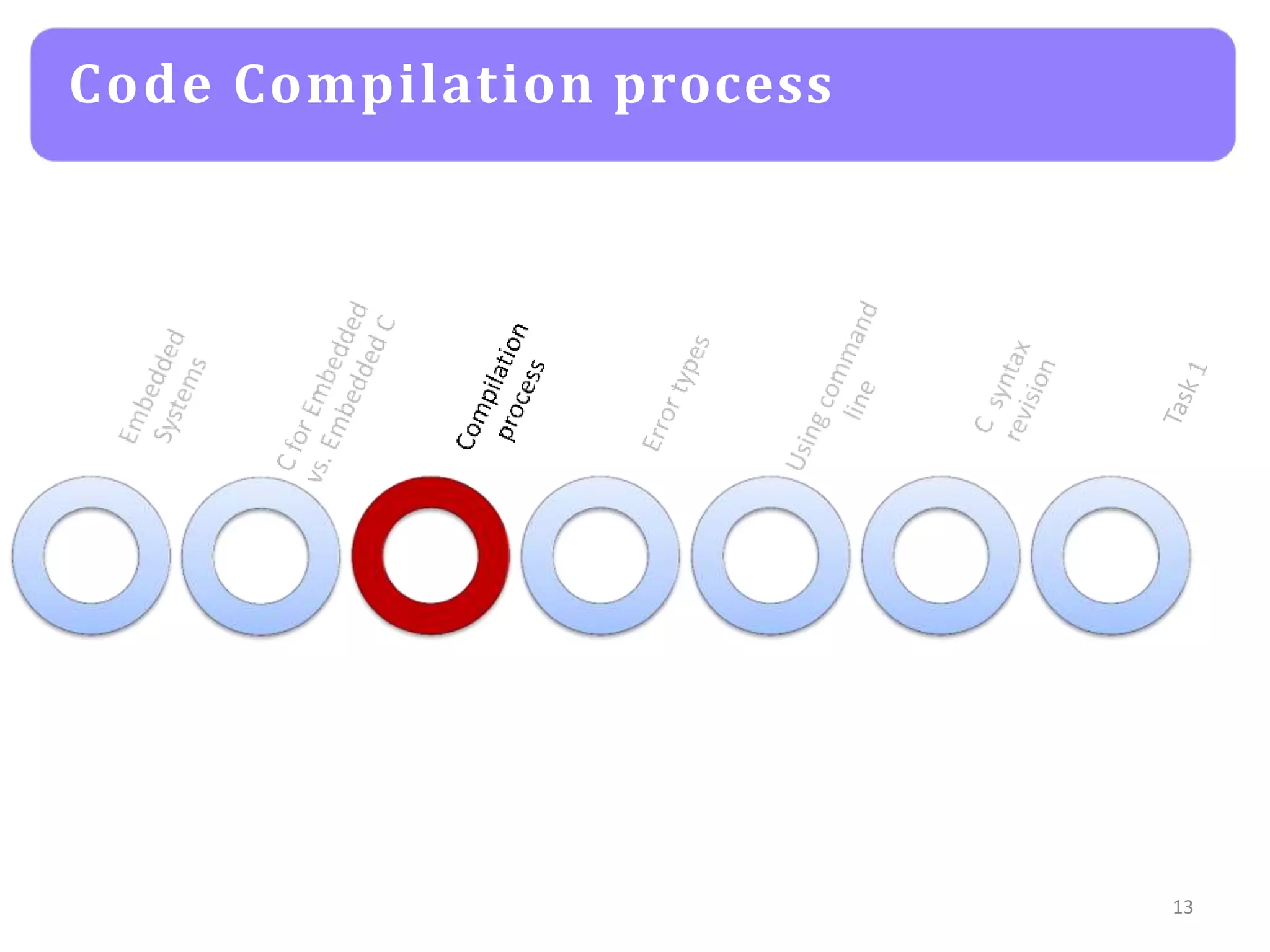 Code Compilation process

Embedded Systems

C for Embedded vs. Embedded C

Compilation process

Error types

Using command line

C syntax revision

Task 1

13